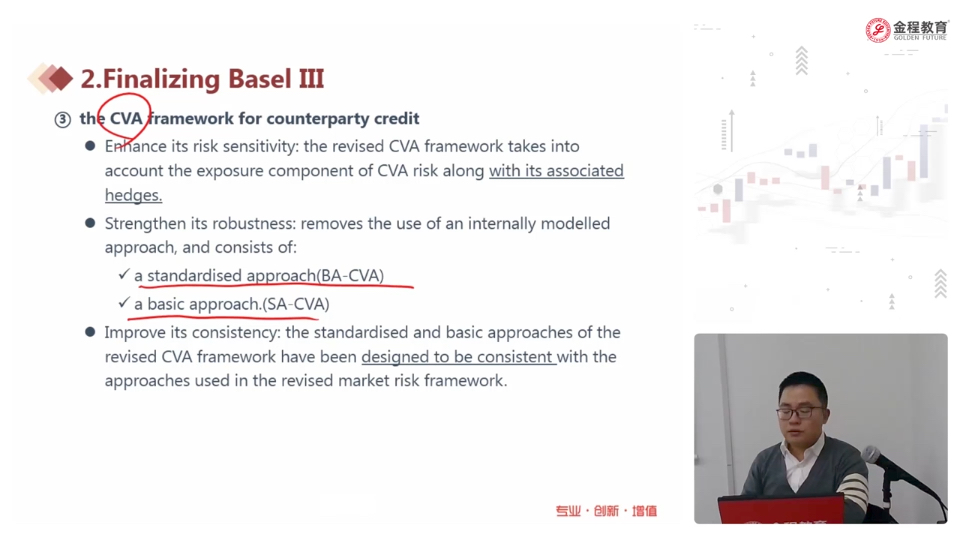 金程教育
GOLDEN FUTURE

2.Finalizing Basel III

③ the CVA framework for counterparty credit

● Enhance its risk sensitivity: the revised CVA framework takes into account the exposure component of CVA risk along with its associated hedges.

● Strengthen its robustness: removes the use of an internally modelled approach, and consists of:

✓ a standardised approach(BA-CVA)

✓ a basic approach.(SA-CVA)

● Improve its consistency: the standardised and basic approaches of the revised CVA framework have been designed to be consistent with the approaches used in the revised market risk framework.

专业 · 创新 · 增值